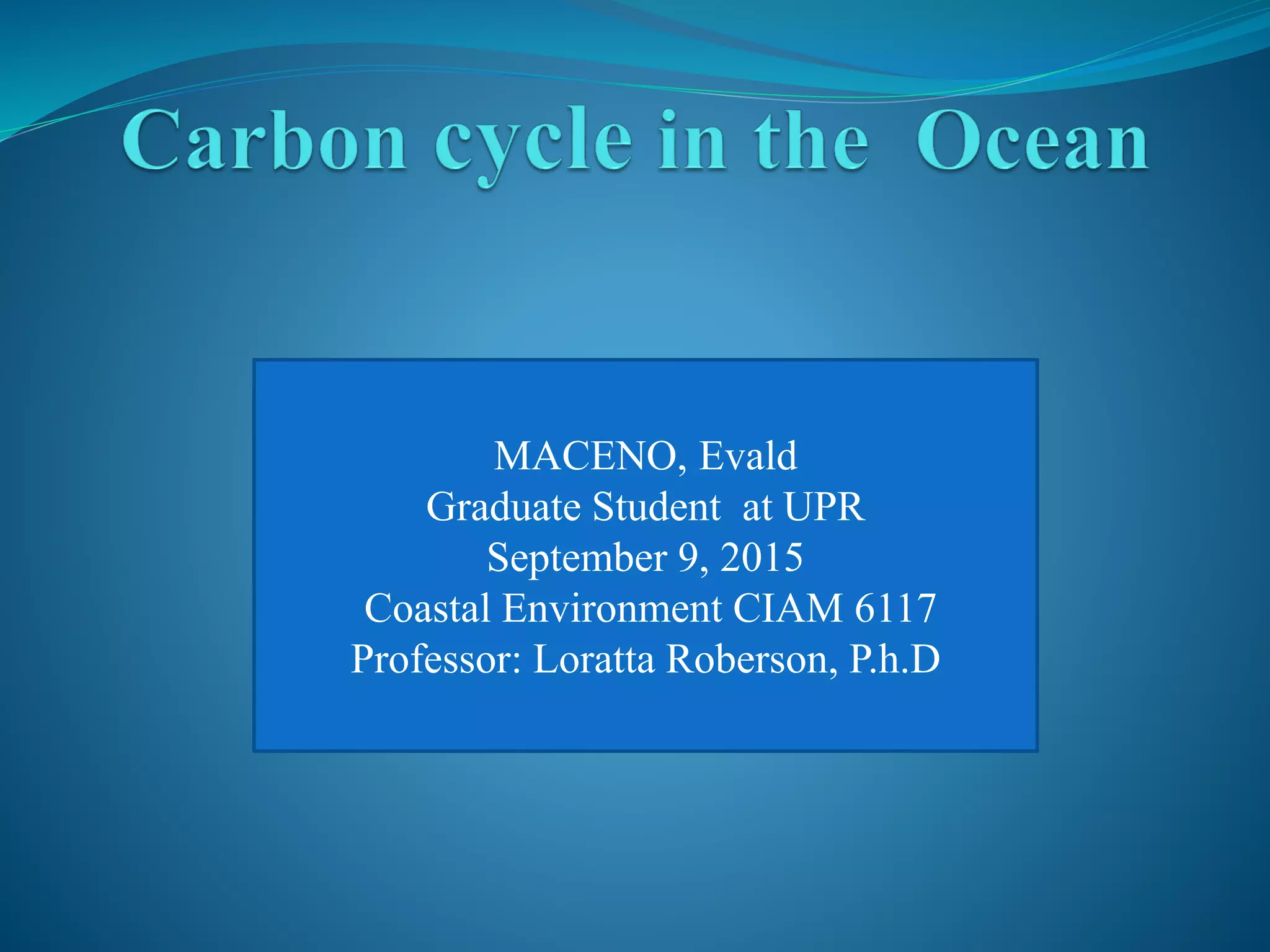 Carbon cycle in the Ocean

MACENO, Evald
Graduate Student at UPR
September 9, 2015
Coastal Environment CIAM 6117
Professor: Loratta Roberson, P.h.D